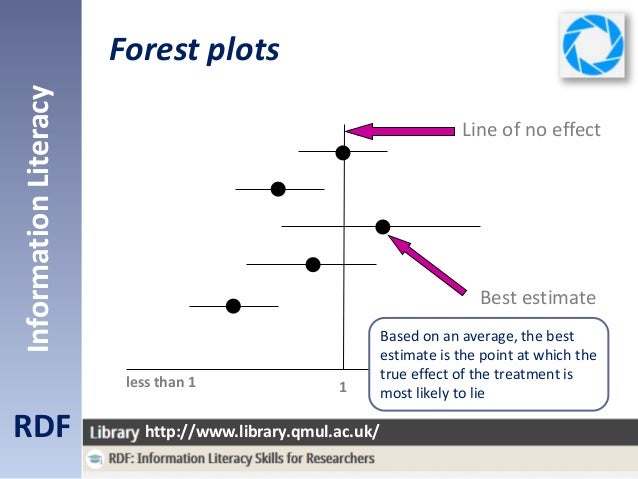 Information Literacy

Forest plots

Line of no effect

Best estimate

Based on an average, the best estimate is the point at which the true effect of the treatment is most likely to lie

less than 1

1

RDF

Library http://www.library.qmul.ac.uk/

RDF: Information Literacy Skills for Researchers